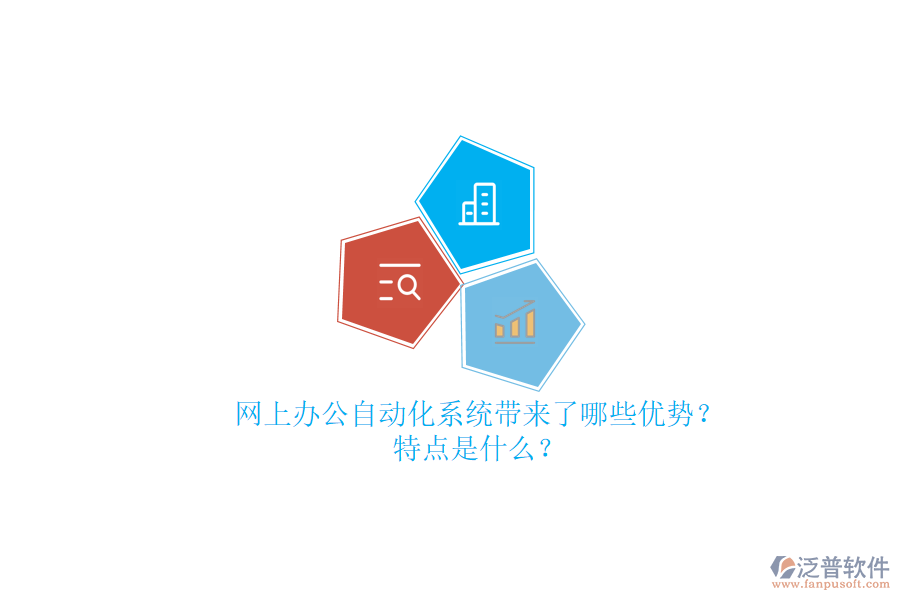 网上办公自动化系统带来了哪些优势？
特点是什么？

泛普软件
www.fanpusoft.com